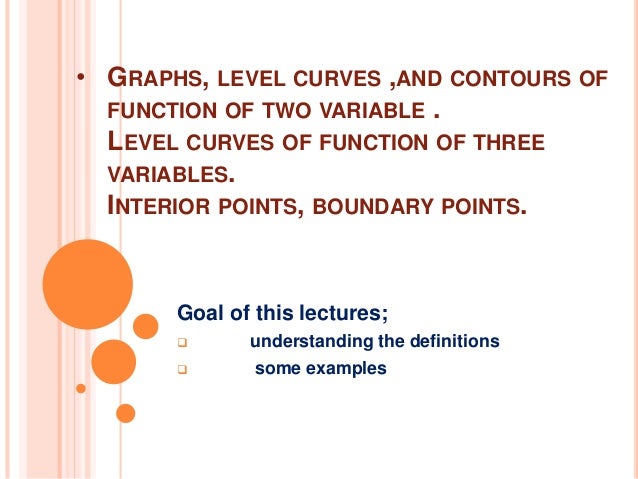 • GRAPHS, LEVEL CURVES ,AND CONTOURS OF FUNCTION OF TWO VARIABLE .
LEVEL CURVES OF FUNCTION OF THREE VARIABLES.
INTERIOR POINTS, BOUNDARY POINTS.

Goal of this lectures;
❑ understanding the definitions
❑ some examples